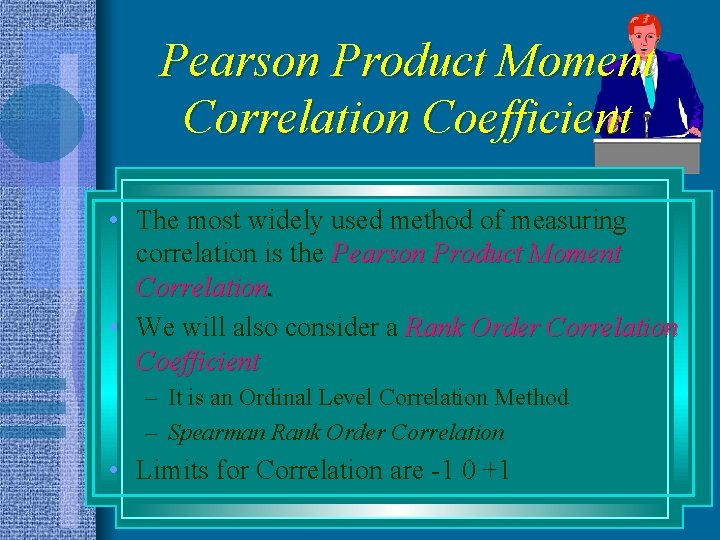 Pearson Product Moment Correlation Coefficient

• The most widely used method of measuring correlation is the Pearson Product Moment Correlation.

• We will also consider a Rank Order Correlation Coefficient

– It is an Ordinal Level Correlation Method

– Spearman Rank Order Correlation

• Limits for Correlation are -1 0 +1